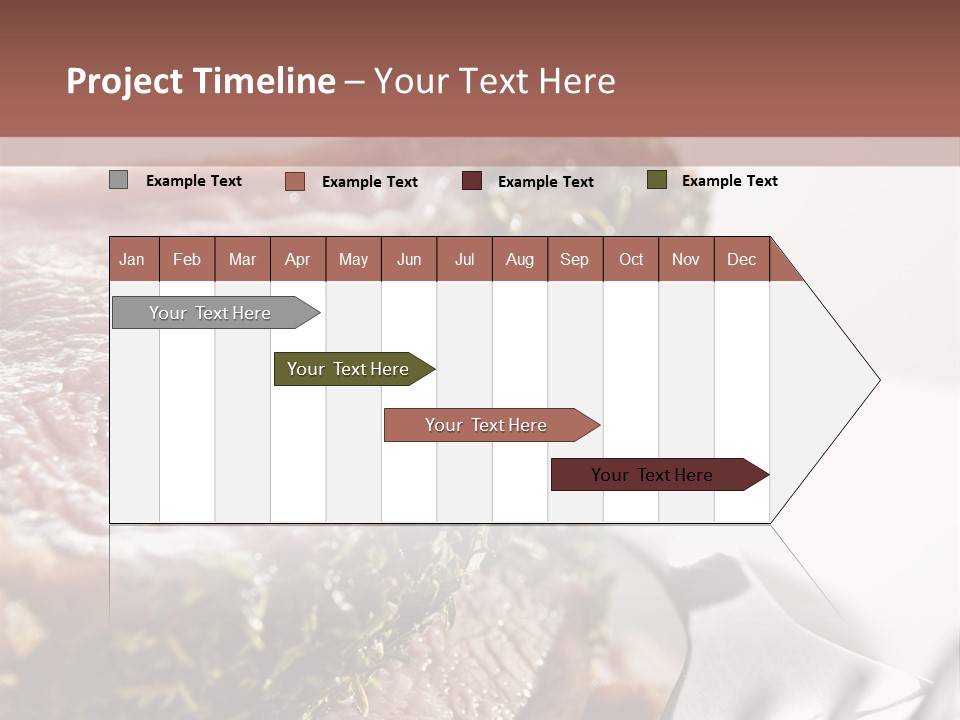 Project Timeline – Your Text Here

Example Text Example Text Example Text Example Text

| Jan | Feb | Mar | Apr | May | Jun | Jul | Aug | Sep | Oct | Nov | Dec |
|---|---|---|---|---|---|---|---|---|---|---|---|

Your Text Here

Your Text Here

Your Text Here

Your Text Here